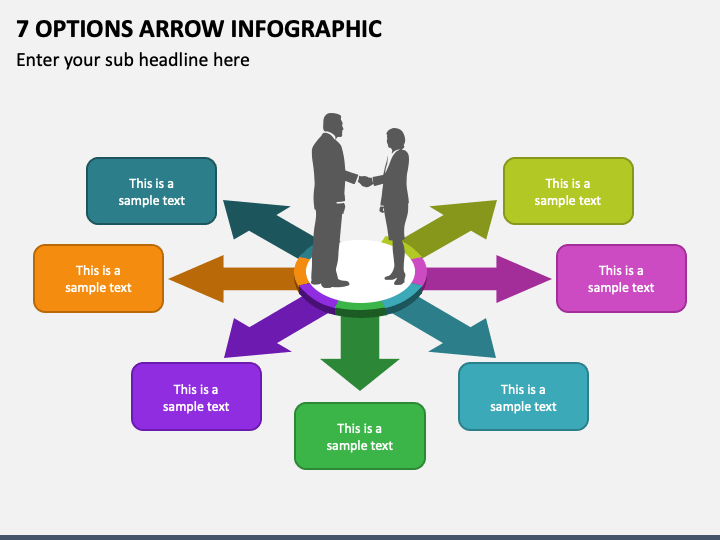 7 OPTIONS ARROW INFOGRAPHIC

Enter your sub headline here

This is a sample text

This is a sample text

This is a sample text

This is a sample text

This is a sample text

This is a sample text

This is a sample text